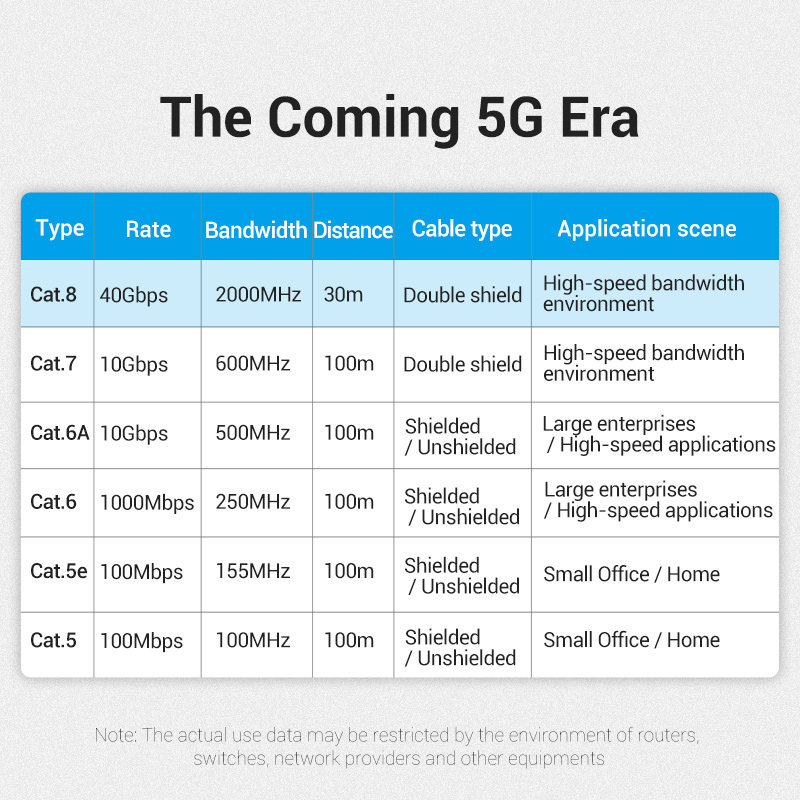 The Coming 5G Era

| Type | Rate | Bandwidth | Distance | Cable type | Application scene |
|---|---|---|---|---|---|
| Cat.8 | 40Gbps | 2000MHz | 30m | Double shield | High-speed bandwidth environment |
| Cat.7 | 10Gbps | 600MHz | 100m | Double shield | High-speed bandwidth environment |
| Cat.6A | 10Gbps | 500MHz | 100m | Shielded / Unshielded | Large enterprises / High-speed applications |
| Cat.6 | 1000Mbps | 250MHz | 100m | Shielded / Unshielded | Large enterprises / High-speed applications |
| Cat.5e | 100Mbps | 155MHz | 100m | Shielded / Unshielded | Small Office / Home |
| Cat.5 | 100Mbps | 100MHz | 100m | Shielded / Unshielded | Small Office / Home |

Note: The actual use data may be restricted by the environment of routers, switches, network providers and other equipments